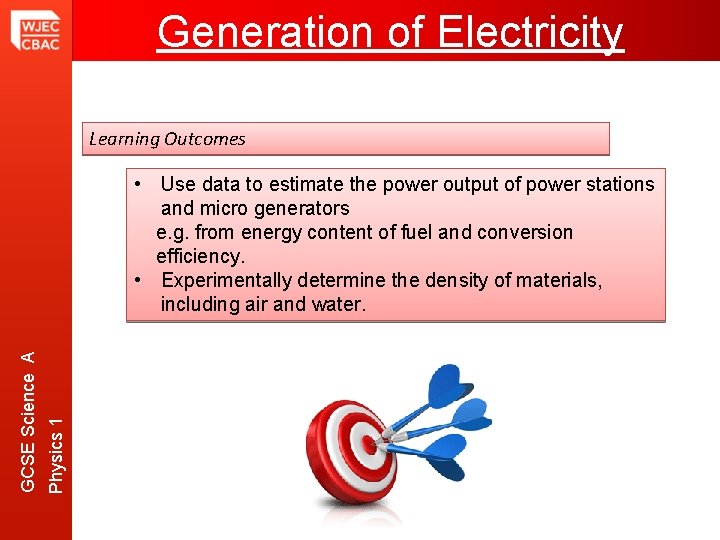 WJEC
CBAC

Generation of Electricity

Learning Outcomes

• Use data to estimate the power output of power stations and micro generators
e.g. from energy content of fuel and conversion efficiency.
• Experimentally determine the density of materials, including air and water.

GCSE Science A
Physics 1